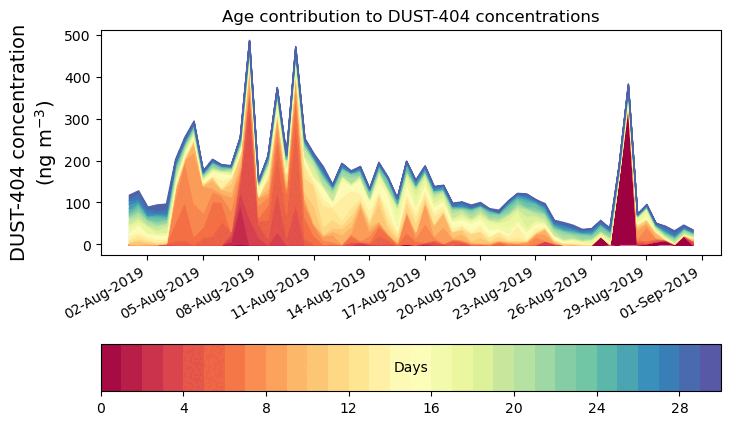 Age contribution to DUST-404 concentrations

DUST-404 concentration (ng m$^{-3}$)

500
400
300
200
100
0

02-Aug-2019
05-Aug-2019
08-Aug-2019
11-Aug-2019
14-Aug-2019
17-Aug-2019
20-Aug-2019
23-Aug-2019
26-Aug-2019
29-Aug-2019
01-Sep-2019

Days

0
4
8
12
16
20
24
28